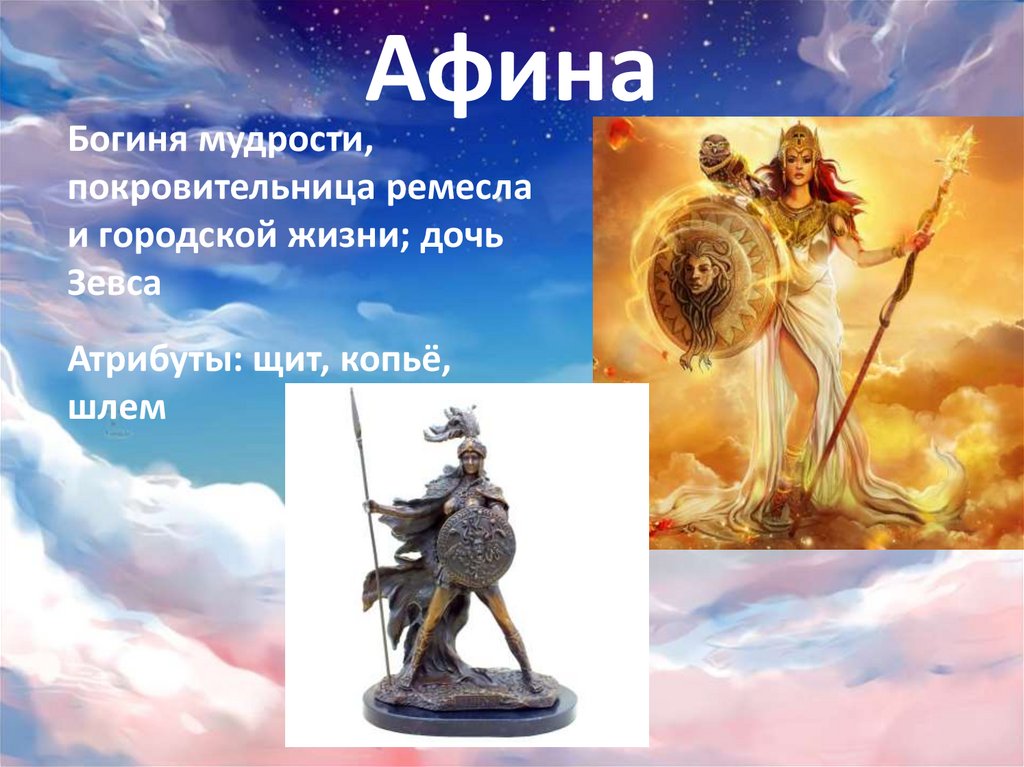 Афина

Богиня мудрости, покровительница ремесла и городской жизни; дочь Зевса

Атрибуты: щит, копьё, шлем